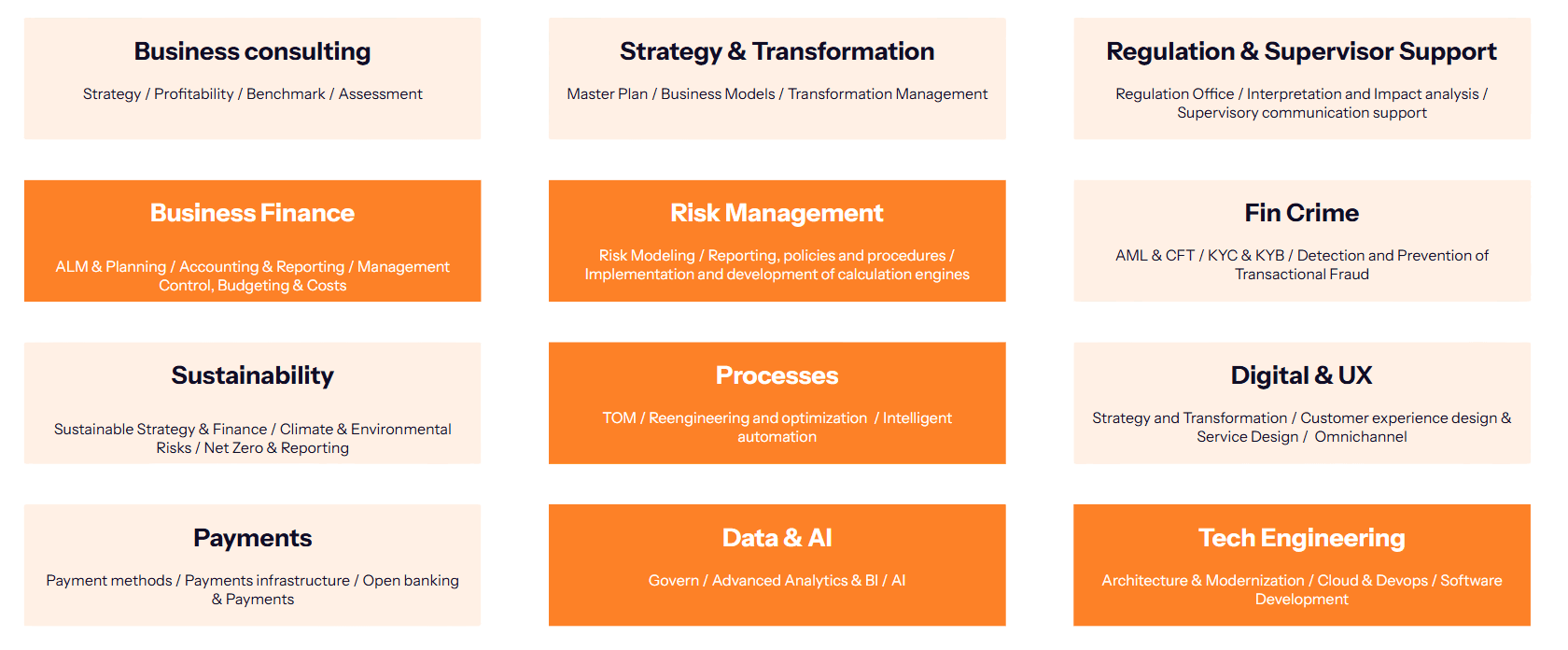 Business consulting

Strategy / Profitability / Benchmark / Assessment

Strategy & Transformation

Master Plan / Business Models / Transformation Management

Regulation & Supervisor Support

Regulation Office / Interpretation and Impact analysis / Supervisory communication support

Business Finance

ALM & Planning / Accounting & Reporting / Management Control, Budgeting & Costs

Risk Management

Risk Modeling / Reporting, policies and procedures / Implementation and development of calculation engines

Fin Crime

AML & CFT / KYC & KYB / Detection and Prevention of Transactional Fraud

Sustainability

Sustainable Strategy & Finance / Climate & Environmental Risks / Net Zero & Reporting

Processes

TOM / Reengineering and optimization / Intelligent automation

Digital & UX

Strategy and Transformation / Customer experience design & Service Design / Omnichannel

Payments

Payment methods / Payments infrastructure / Open banking & Payments

Data & AI

Govern / Advanced Analytics & BI / AI

Tech Engineering

Architecture & Modernization / Cloud & Devops / Software Development